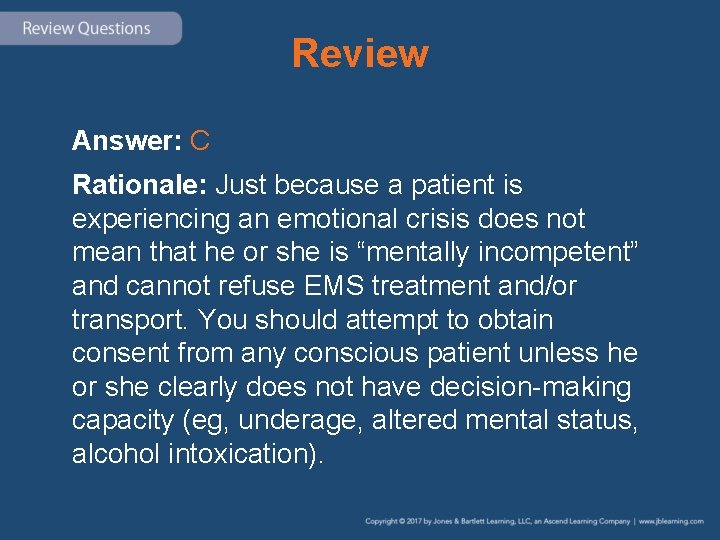 Review Questions

Review

Answer: C

Rationale: Just because a patient is experiencing an emotional crisis does not mean that he or she is “mentally incompetent” and cannot refuse EMS treatment and/or transport. You should attempt to obtain consent from any conscious patient unless he or she clearly does not have decision-making capacity (eg, underage, altered mental status, alcohol intoxication).

Copyright © 2017 by Jones & Bartlett Learning, LLC, an Ascend Learning Company | www.jblearning.com